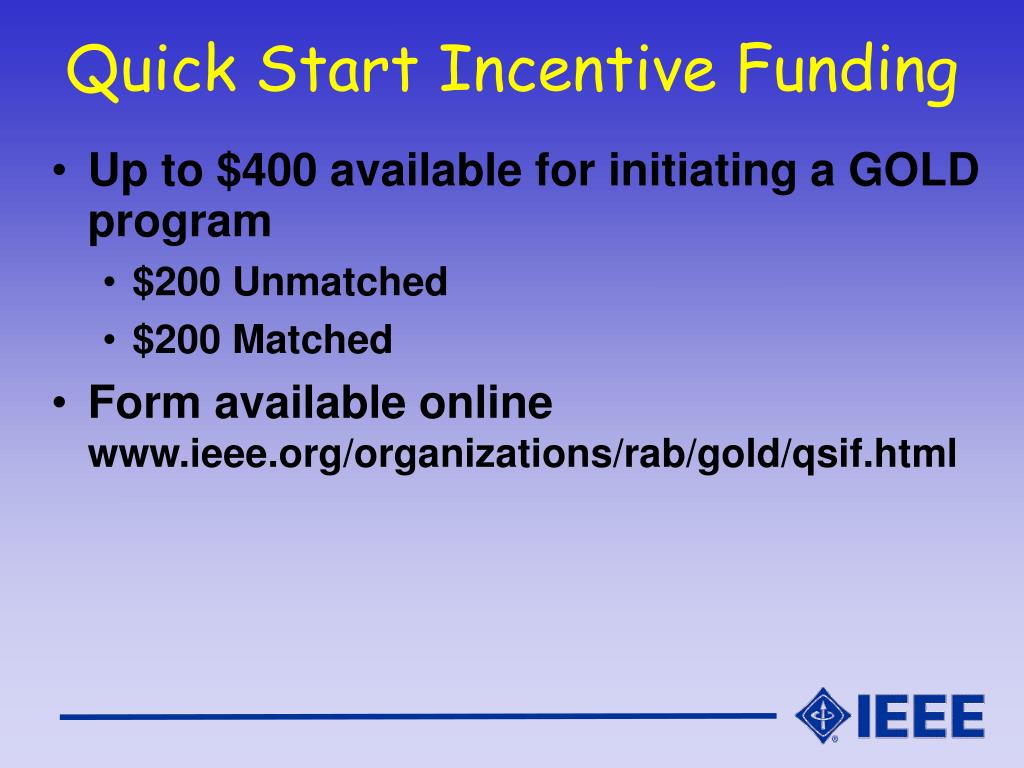 Quick Start Incentive Funding

• Up to \$400 available for initiating a GOLD program
  • \$200 Unmatched
  • \$200 Matched
• Form available online
www.ieee.org/organizations/rab/gold/qsif.html

IEEE